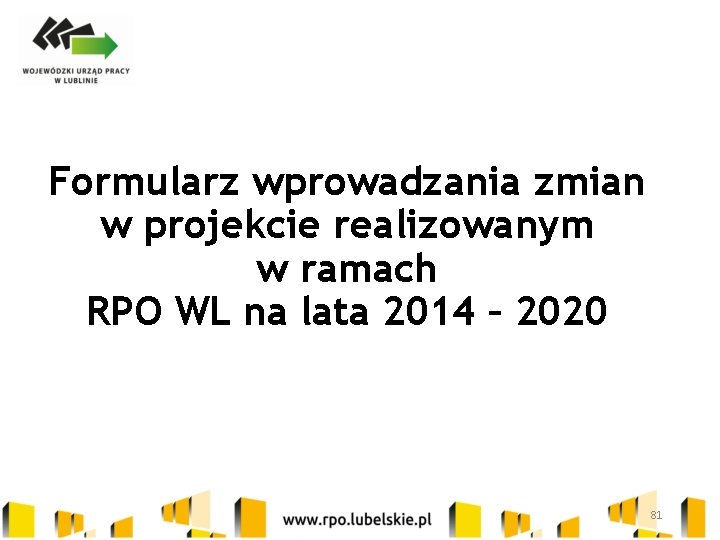 WOJEWÓDZKI URZĄD PRACY
W LUBLINIE

Formularz wprowadzania zmian w projekcie realizowanym w ramach RPO WL na lata 2014 – 2020

www.rpo.lubelskie.pl

81